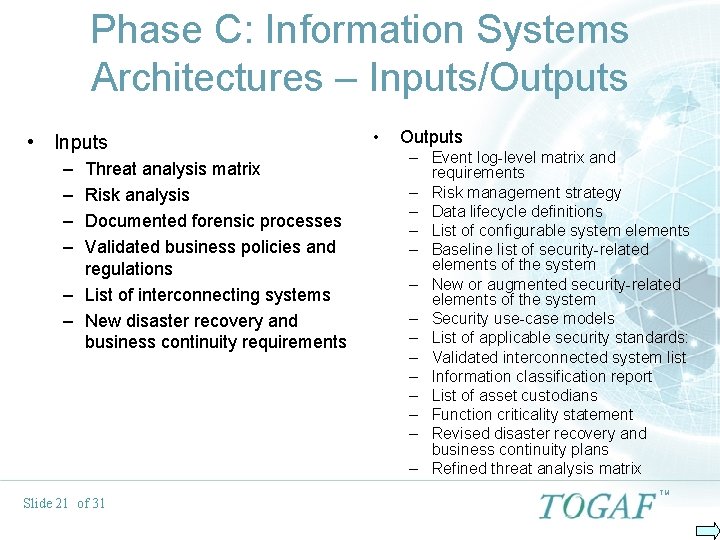 Phase C: Information Systems Architectures – Inputs/Outputs

• Inputs
– Threat analysis matrix
– Risk analysis
– Documented forensic processes
– Validated business policies and regulations
– List of interconnecting systems
– New disaster recovery and business continuity requirements

• Outputs
– Event log-level matrix and requirements
– Risk management strategy
– Data lifecycle definitions
– List of configurable system elements
– Baseline list of security-related elements of the system
– New or augmented security-related elements of the system
– Security use-case models
– List of applicable security standards:
– Validated interconnected system list
– Information classification report
– List of asset custodians
– Function criticality statement
– Revised disaster recovery and business continuity plans
– Refined threat analysis matrix

Slide 21 of 31

TOGAF™